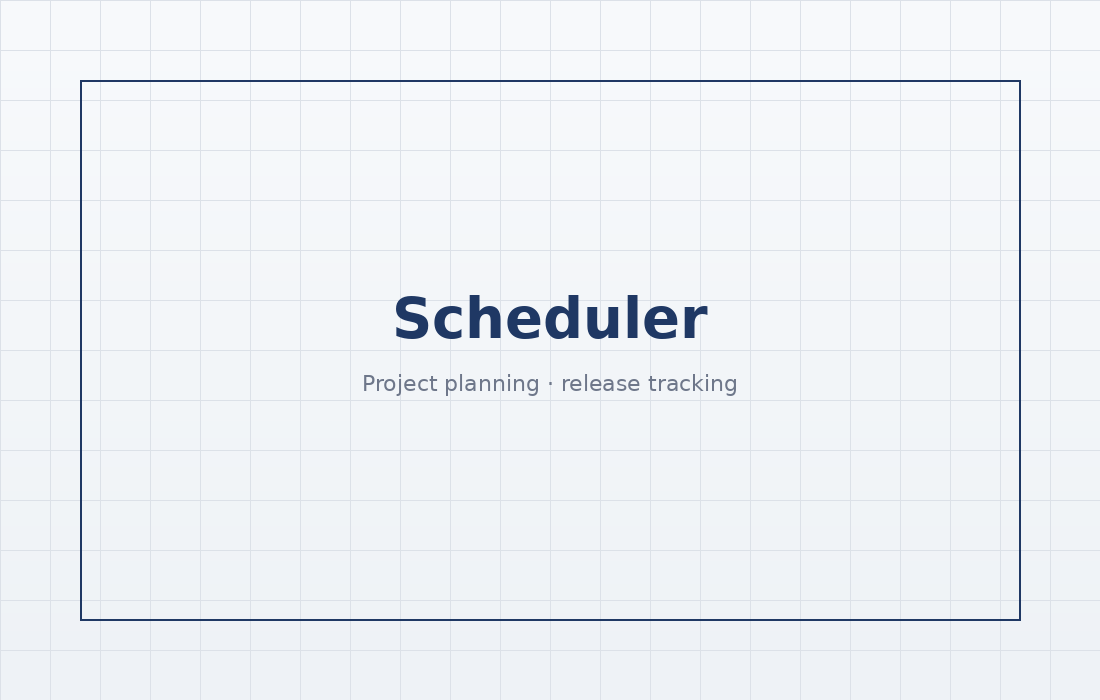 Scheduler

Project planning · release tracking